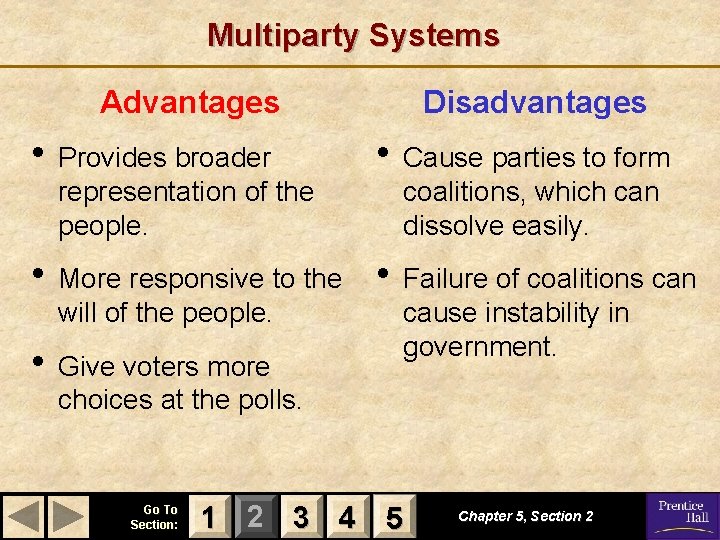 Multiparty Systems

Advantages

• Provides broader representation of the people.

• More responsive to the will of the people.

• Give voters more choices at the polls.

Disadvantages

• Cause parties to form coalitions, which can dissolve easily.

• Failure of coalitions can cause instability in government.

Go To Section: 1 2 3 4 5

Chapter 5, Section 2

Prentice Hall